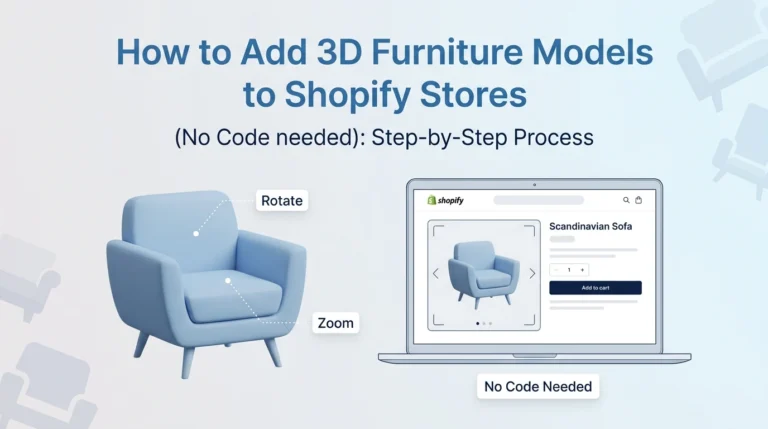 How to Add 3D Furniture Models to Shopify Stores

(No Code needed): Step-by-Step Process

Rotate

Zoom

shopify

Scandinavian Sofa

− 1 +

Add to cart

No Code Needed